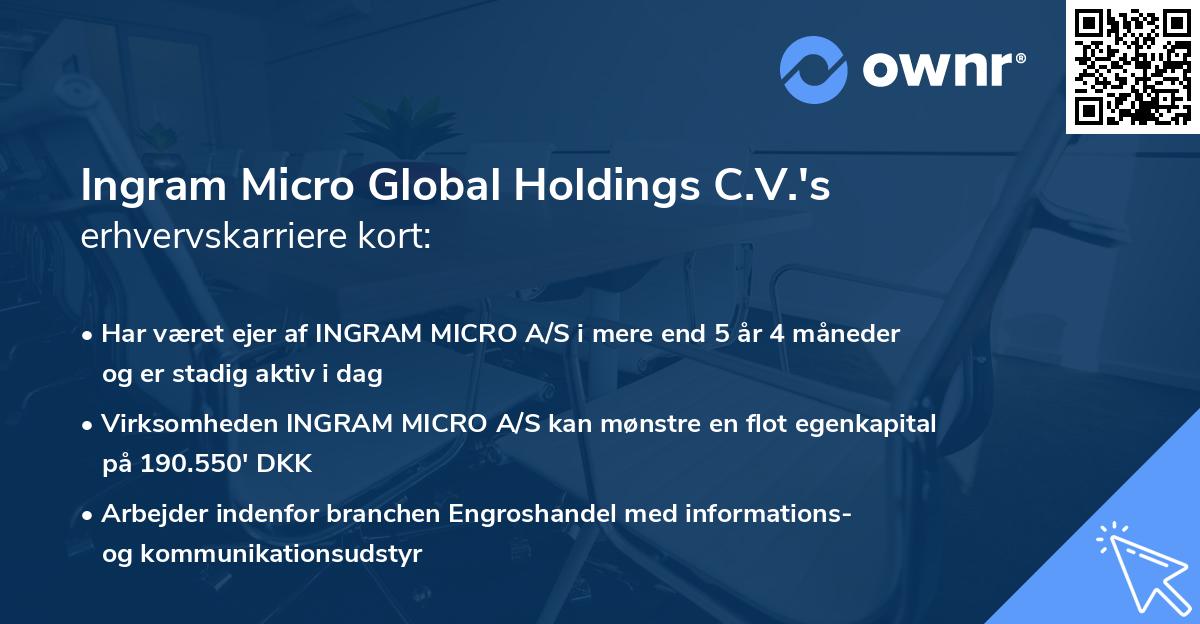 ownr®

Ingram Micro Global Holdings C.V.'s erhvervskarriere kort:

• Har været ejer af INGRAM MICRO A/S i mere end 5 år 4 måneder og er stadig aktiv i dag

• Virksomheden INGRAM MICRO A/S kan mønstre en flot egenkapital på 190.550' DKK

• Arbejder indenfor branchen Engroshandel med informations- og kommunikationsudstyr